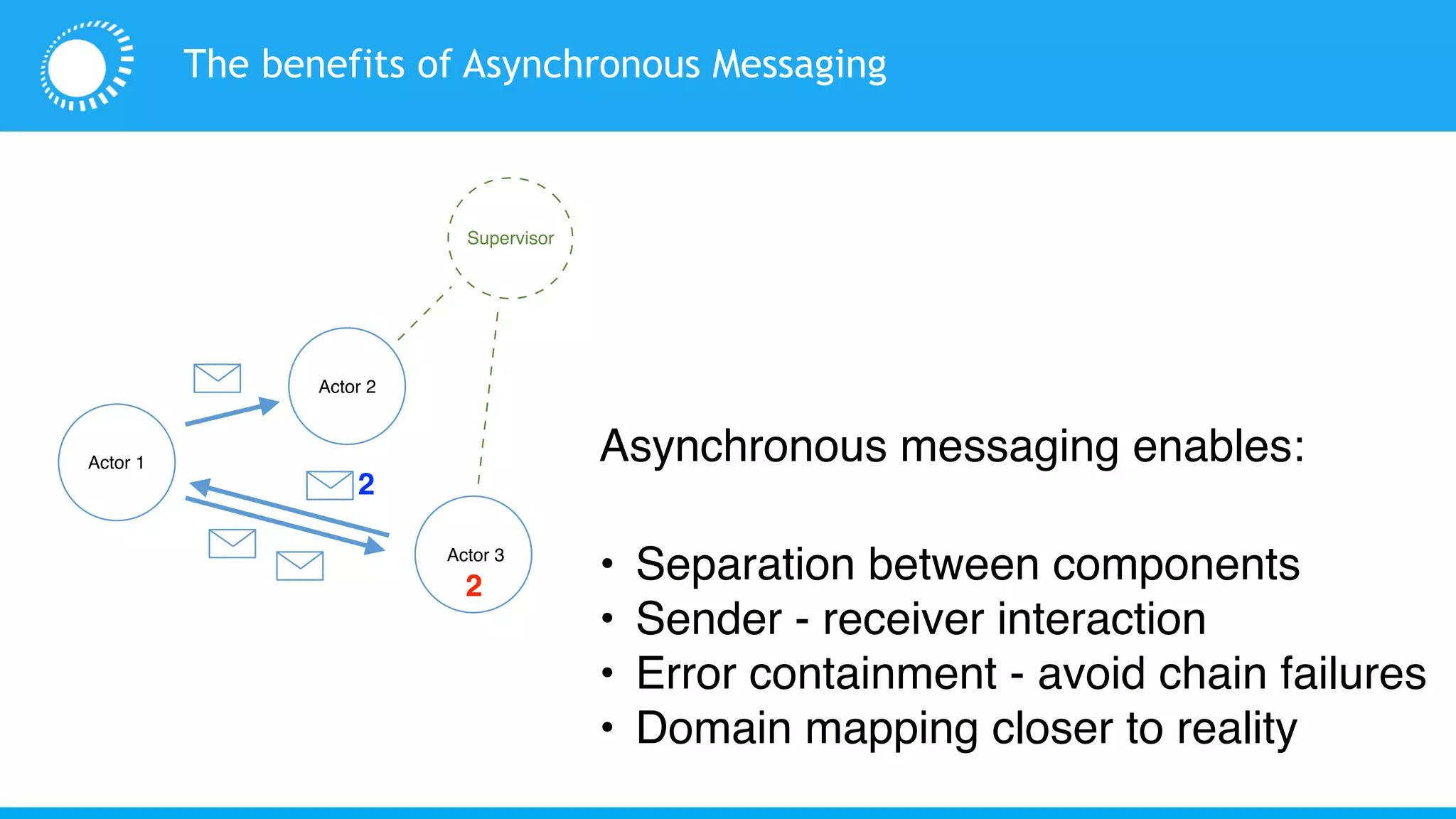 The benefits of Asynchronous Messaging

Supervisor

Actor 2

Actor 1

2

Actor 3
2

Asynchronous messaging enables:

• Separation between components
• Sender - receiver interaction
• Error containment - avoid chain failures
• Domain mapping closer to reality